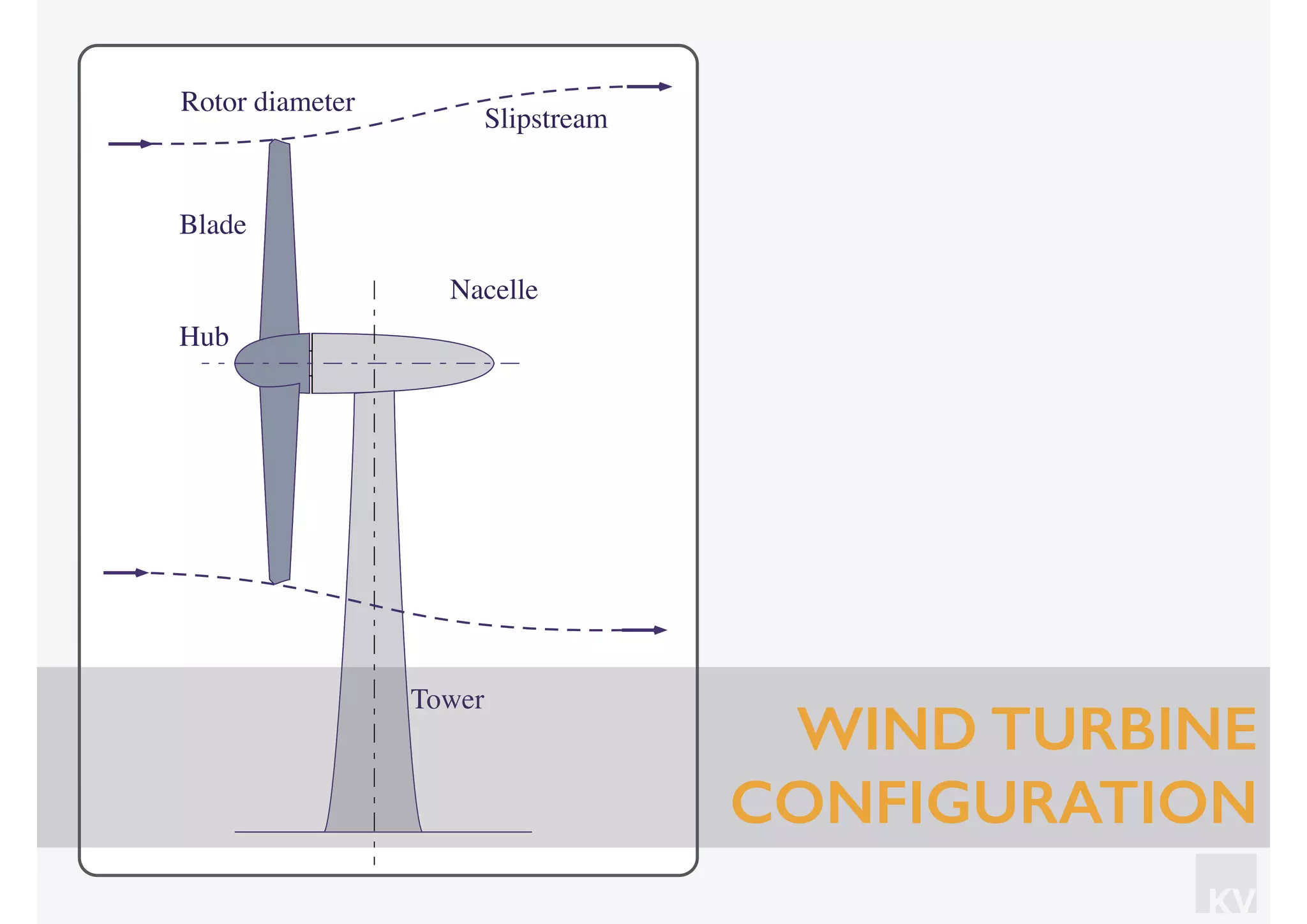 Rotor diameter

Slipstream

Blade

Nacelle

Hub

Tower

WIND TURBINE CONFIGURATION

KV